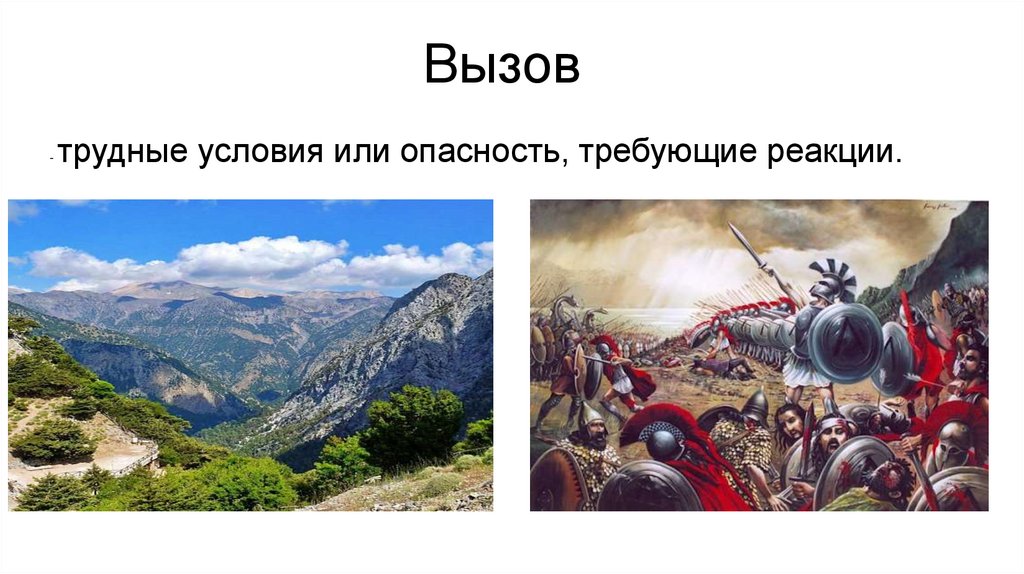 Вызов

- трудные условия или опасность, требующие реакции.